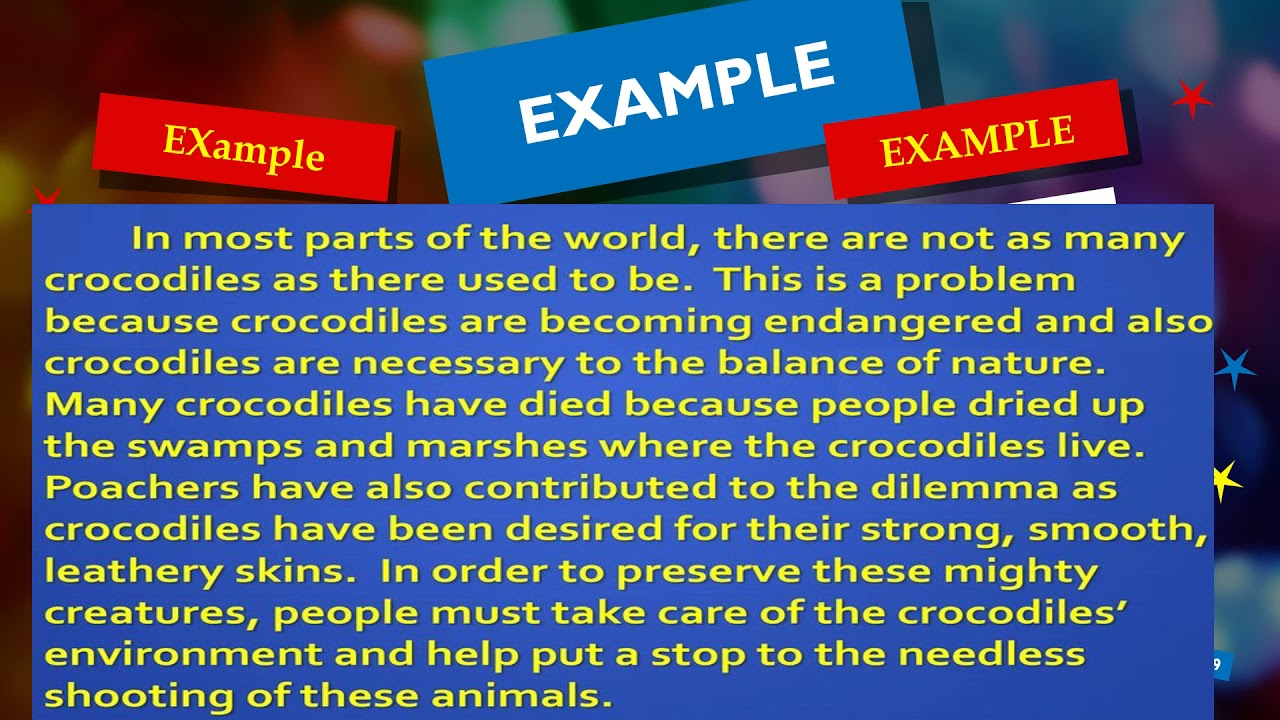 EXample

EXAMPLE

EXAMPLE

In most parts of the world, there are not as many crocodiles as there used to be. This is a problem because crocodiles are becoming endangered and also crocodiles are necessary to the balance of nature. Many crocodiles have died because people dried up the swamps and marshes where the crocodiles live. Poachers have also contributed to the dilemma as crocodiles have been desired for their strong, smooth, leathery skins. In order to preserve these mighty creatures, people must take care of the crocodiles' environment and help put a stop to the needless shooting of these animals.

9